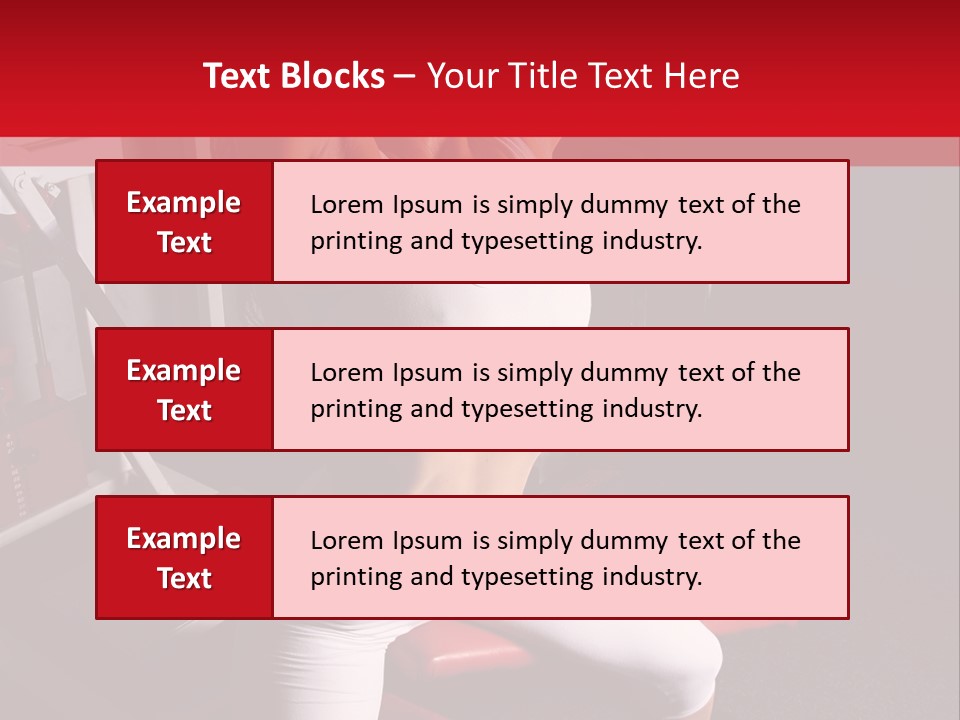 Text Blocks – Your Title Text Here

Example Text

Lorem Ipsum is simply dummy text of the printing and typesetting industry.

Example Text

Lorem Ipsum is simply dummy text of the printing and typesetting industry.

Example Text

Lorem Ipsum is simply dummy text of the printing and typesetting industry.